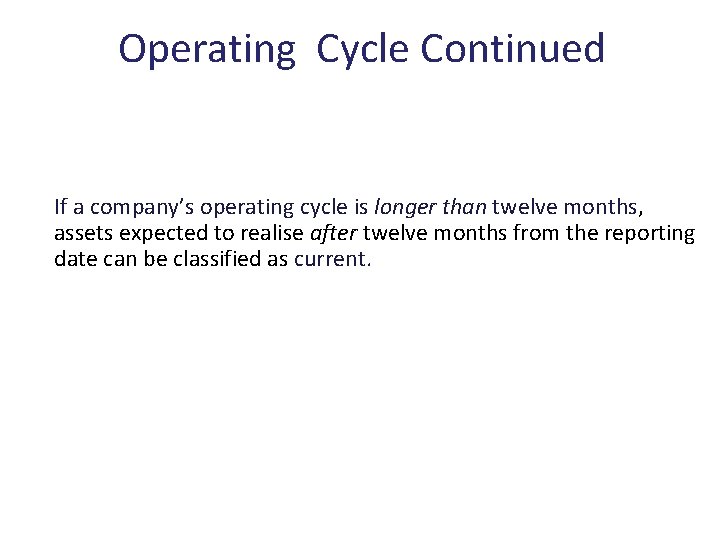 Operating Cycle Continued

If a company's operating cycle is longer than twelve months, assets expected to realise after twelve months from the reporting date can be classified as current.